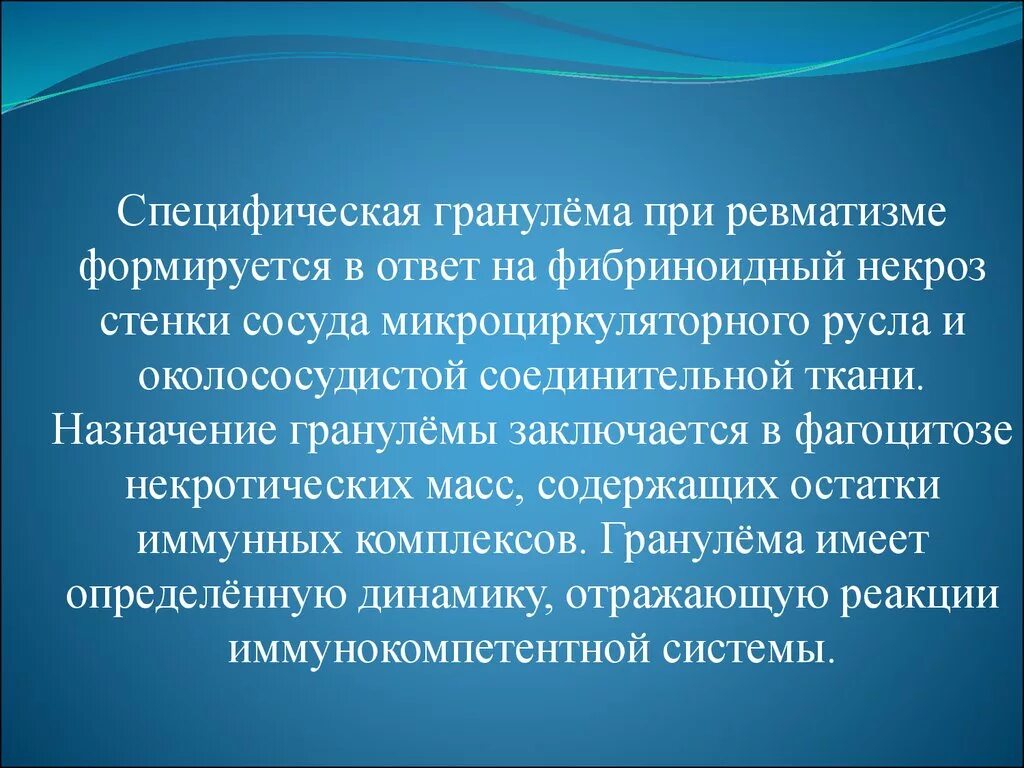 Специфическая гранулёма при ревматизме формируется в ответ на фибриноидный некроз стенки сосуда микроциркуляторного русла и околососудистой соединительной ткани. Назначение гранулёмы заключается в фагоцитозе некротических масс, содержащих остатки иммунных комплексов. Гранулёма имеет определённую динамику, отражающую реакции иммунокомпетентной системы.